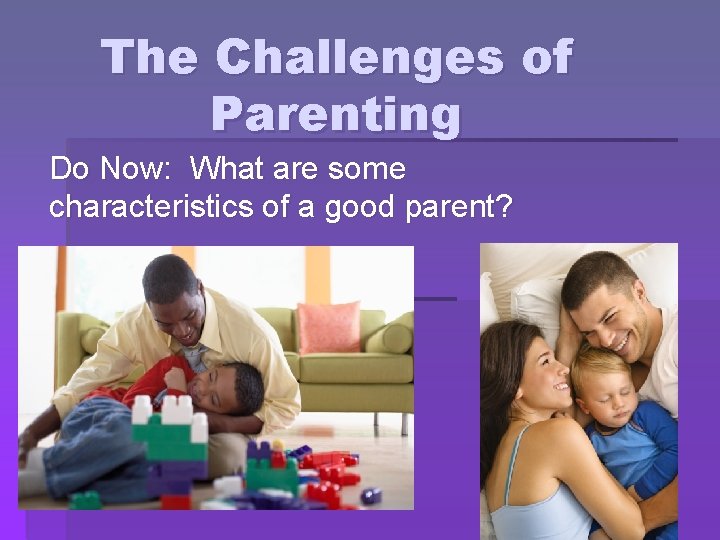 The Challenges of Parenting

Do Now: What are some characteristics of a good parent?